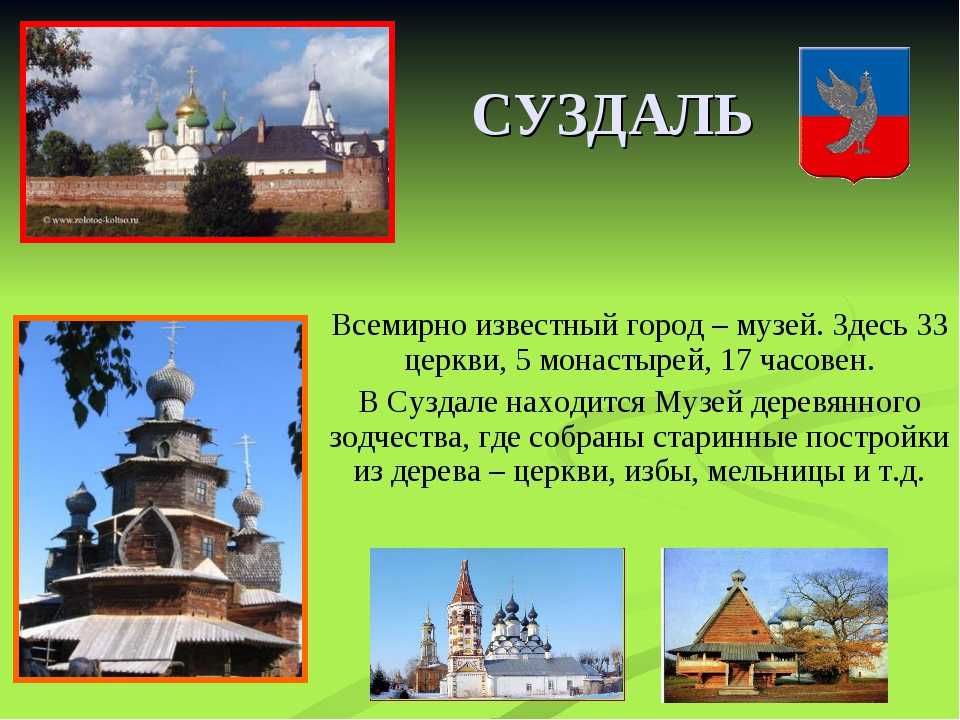 © www.zolotoe-koltso.ru

СУЗДАЛЬ

Всемирно известный город – музей. Здесь 33 церкви, 5 монастырей, 17 часовен.

В Суздале находится Музей деревянного зодчества, где собраны старинные постройки из дерева – церкви, избы, мельницы и т.д.